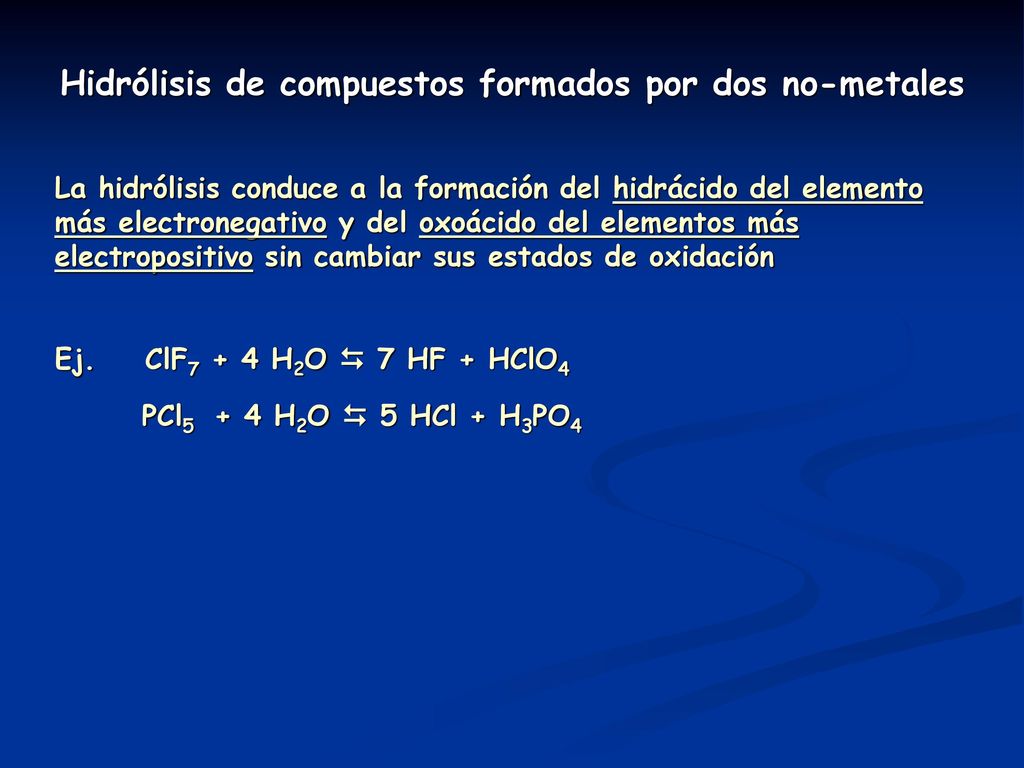 Hidrólisis de compuestos formados por dos no-metales

La hidrólisis conduce a la formación del hidrácido del elemento más electronegativo y del oxoácido del elementos más electropositivo sin cambiar sus estados de oxidación

Ej. $ClF_7 + 4\ H_2O \leftrightarrows 7\ HF + HClO_4$

$PCl_5 + 4\ H_2O \leftrightarrows 5\ HCl + H_3PO_4$